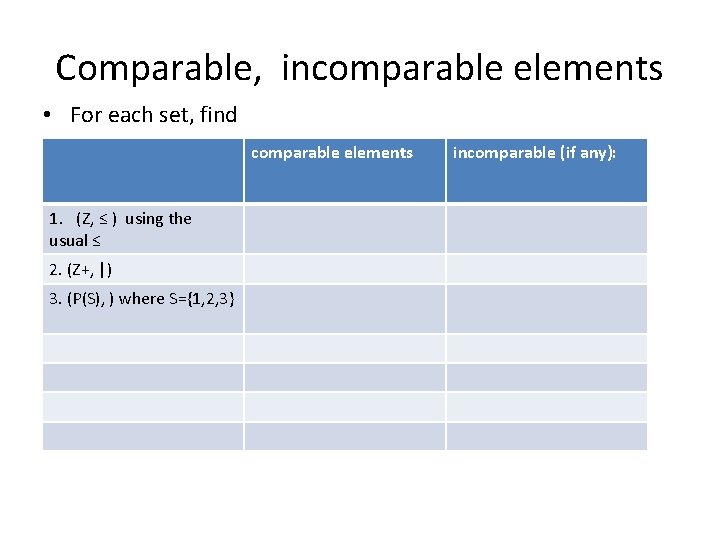 Comparable, incomparable elements

• For each set, find

| | comparable elements | incomparable (if any): |
|---|---|---|
| 1. (Z, ≤ ) using the usual ≤ | | |
| 2. (Z+, \|) | | |
| 3. (P(S), ) where S={1,2,3} | | |
| | | |
| | | |
| | | |
| | | |